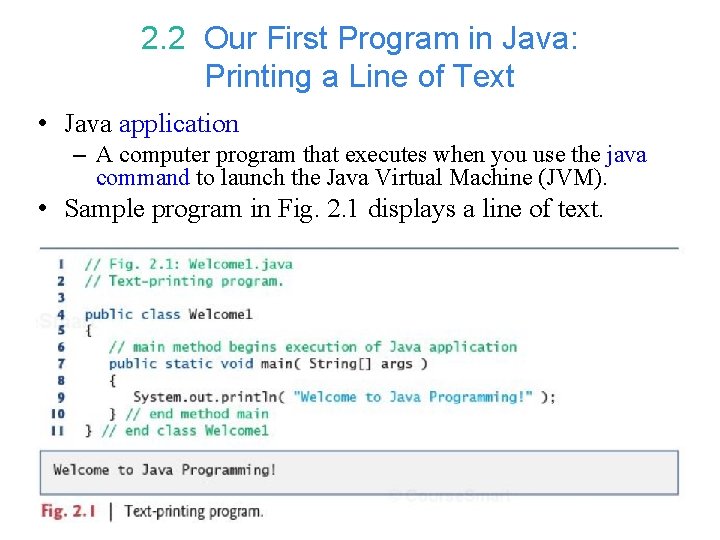 2.2 Our First Program in Java: Printing a Line of Text

• Java application
– A computer program that executes when you use the java command to launch the Java Virtual Machine (JVM).
• Sample program in Fig. 2.1 displays a line of text.

1 // Fig. 2.1: Welcome1.java
2 // Text-printing program.
3
4 public class Welcome1
5 {
6 // main method begins execution of Java application
7 public static void main( String[] args )
8 {
9 System.out.println( "Welcome to Java Programming!" );
10 } // end method main
11 } // end class Welcome1

Welcome to Java Programming!

Fig. 2.1 | Text-printing program.